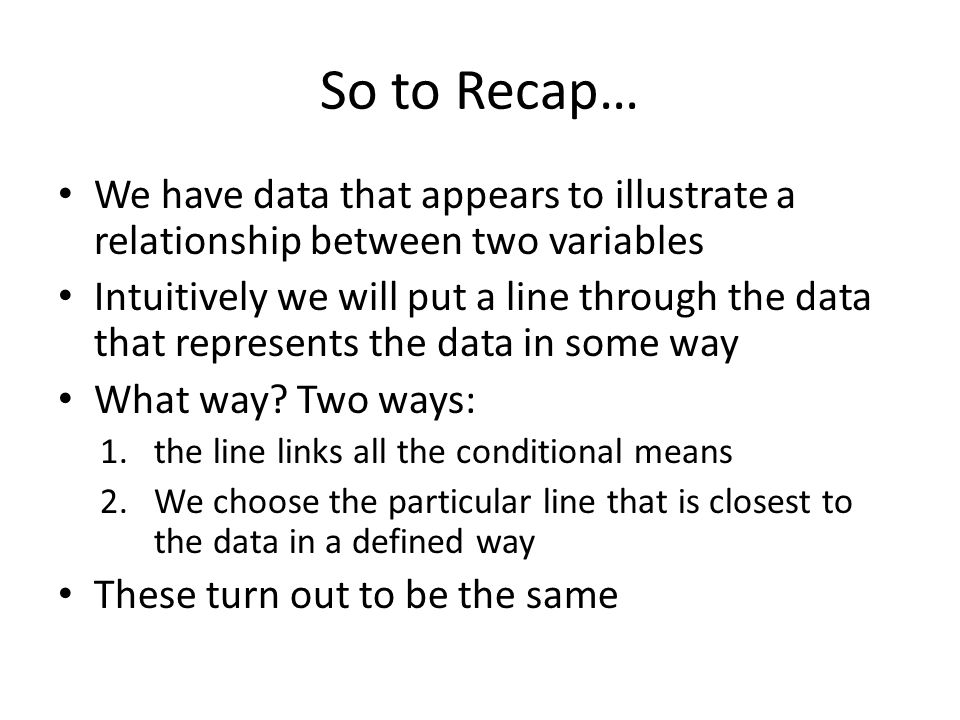 So to Recap…

• We have data that appears to illustrate a relationship between two variables

• Intuitively we will put a line through the data that represents the data in some way

• What way? Two ways:

1. the line links all the conditional means

2. We choose the particular line that is closest to the data in a defined way

• These turn out to be the same